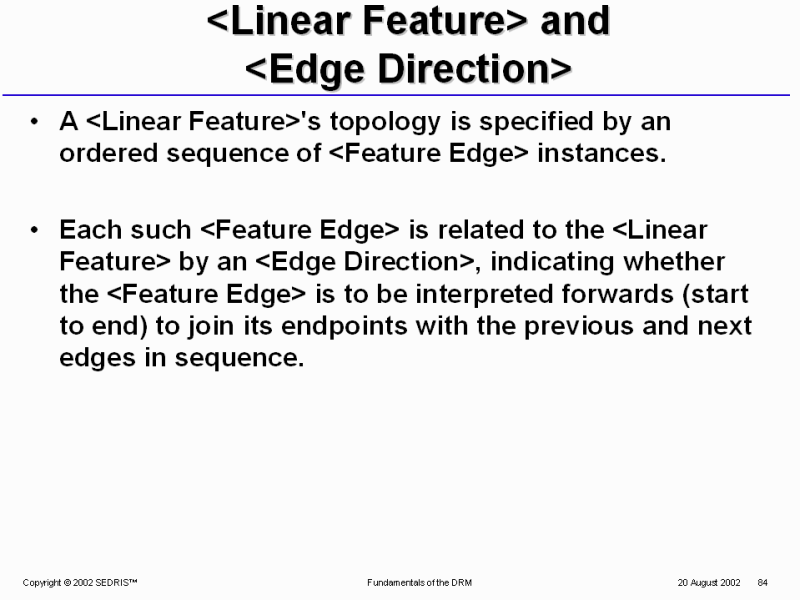 <Linear Feature> and <Edge Direction>

• A <Linear Feature>'s topology is specified by an ordered sequence of <Feature Edge> instances.

• Each such <Feature Edge> is related to the <Linear Feature> by an <Edge Direction>, indicating whether the <Feature Edge> is to be interpreted forwards (start to end) to join its endpoints with the previous and next edges in sequence.

Copyright © 2002 SEDRIS™ Fundamentals of the DRM 20 August 2002 84